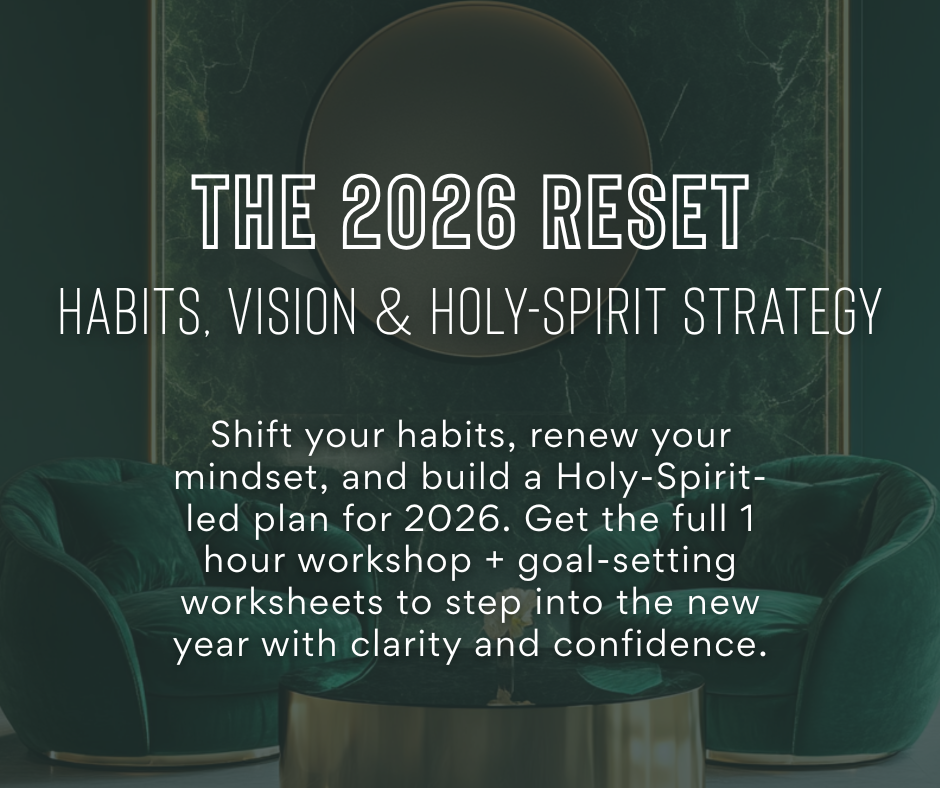 THE 2026 RESET

HABITS, VISION & HOLY-SPIRIT STRATEGY

Shift your habits, renew your mindset, and build a Holy-Spirit-led plan for 2026. Get the full 1 hour workshop + goal-setting worksheets to step into the new year with clarity and confidence.